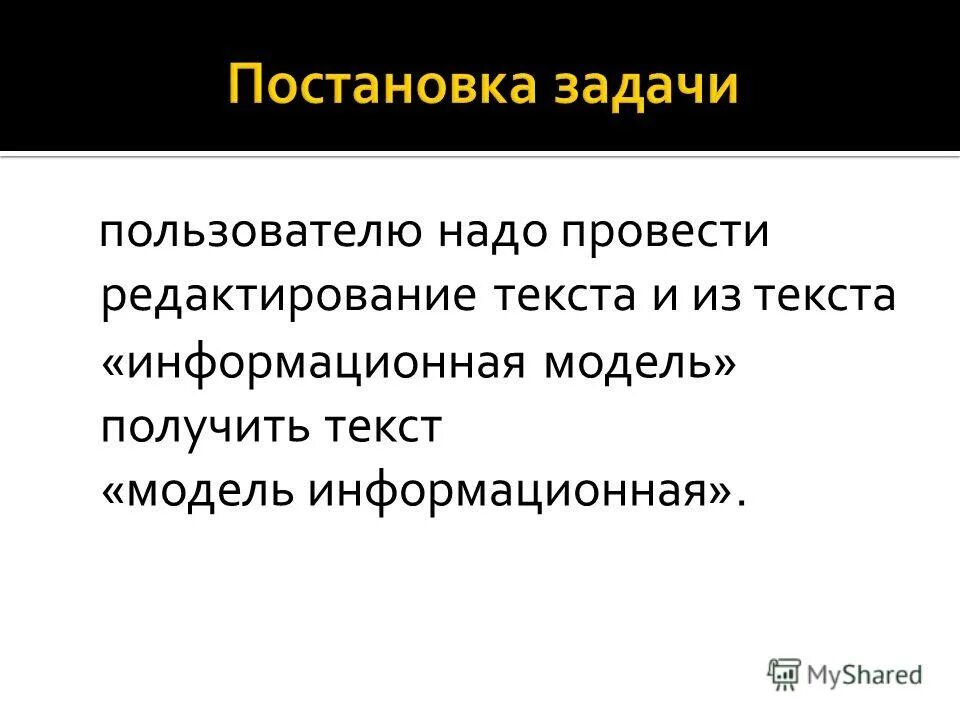 Постановка задачи

пользователю надо провести редактирование текста и из текста «информационная модель» получить текст «модель информационная».

MyShared